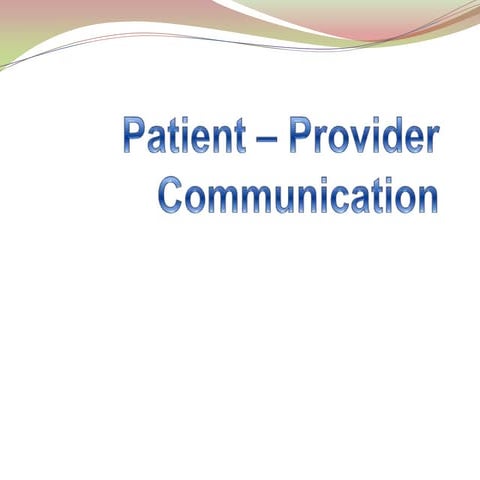 Patient – Provider Communication